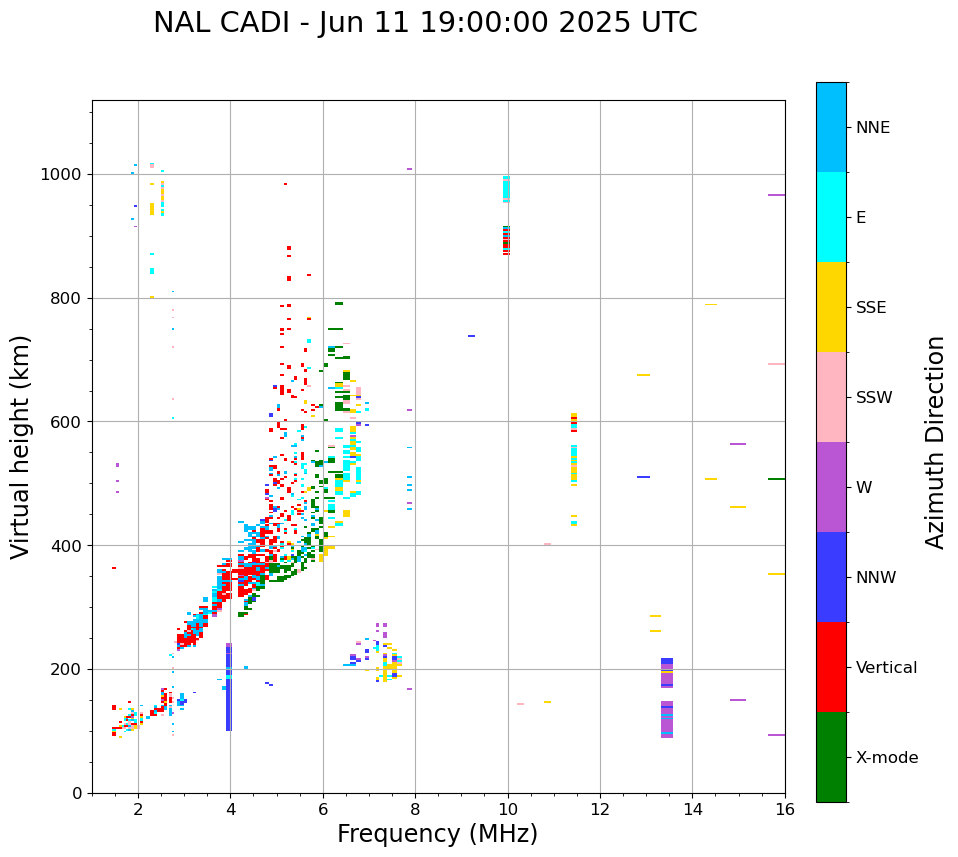 NAL CADI - Jun 11 19:00:00 2025 UTC

Virtual height (km)

1000
800
600
400
200
0

2
4
6
8
10
12
14
16

Frequency (MHz)

NNE
E
SSE
SSW
W
NNW
Vertical
X-mode

Azimuth Direction